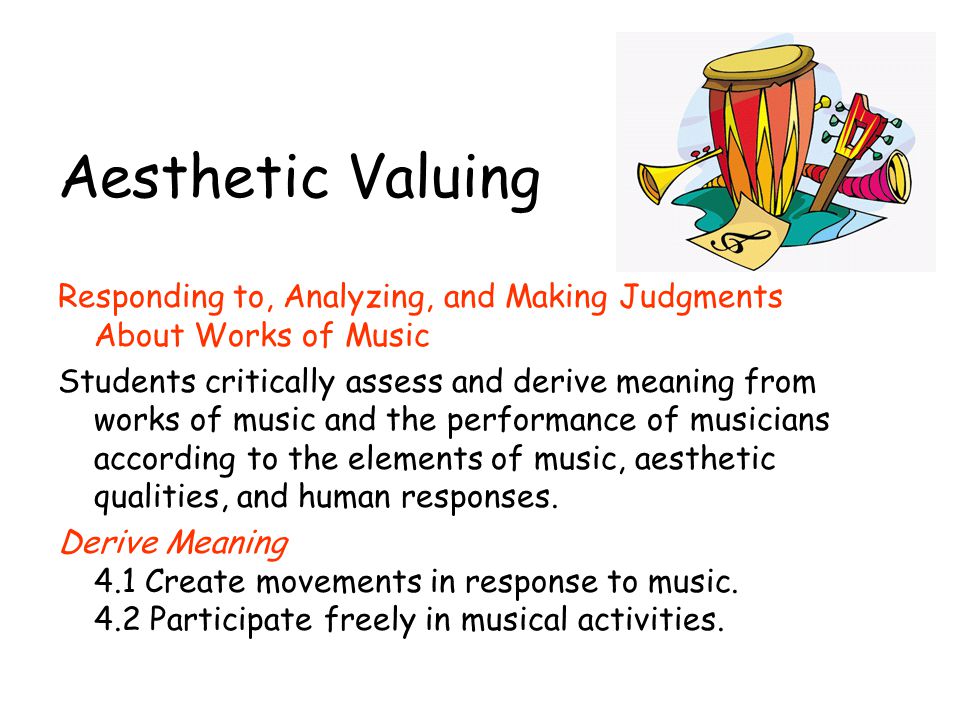 Aesthetic Valuing

Responding to, Analyzing, and Making Judgments About Works of Music

Students critically assess and derive meaning from works of music and the performance of musicians according to the elements of music, aesthetic qualities, and human responses.

Derive Meaning

4.1 Create movements in response to music.
4.2 Participate freely in musical activities.